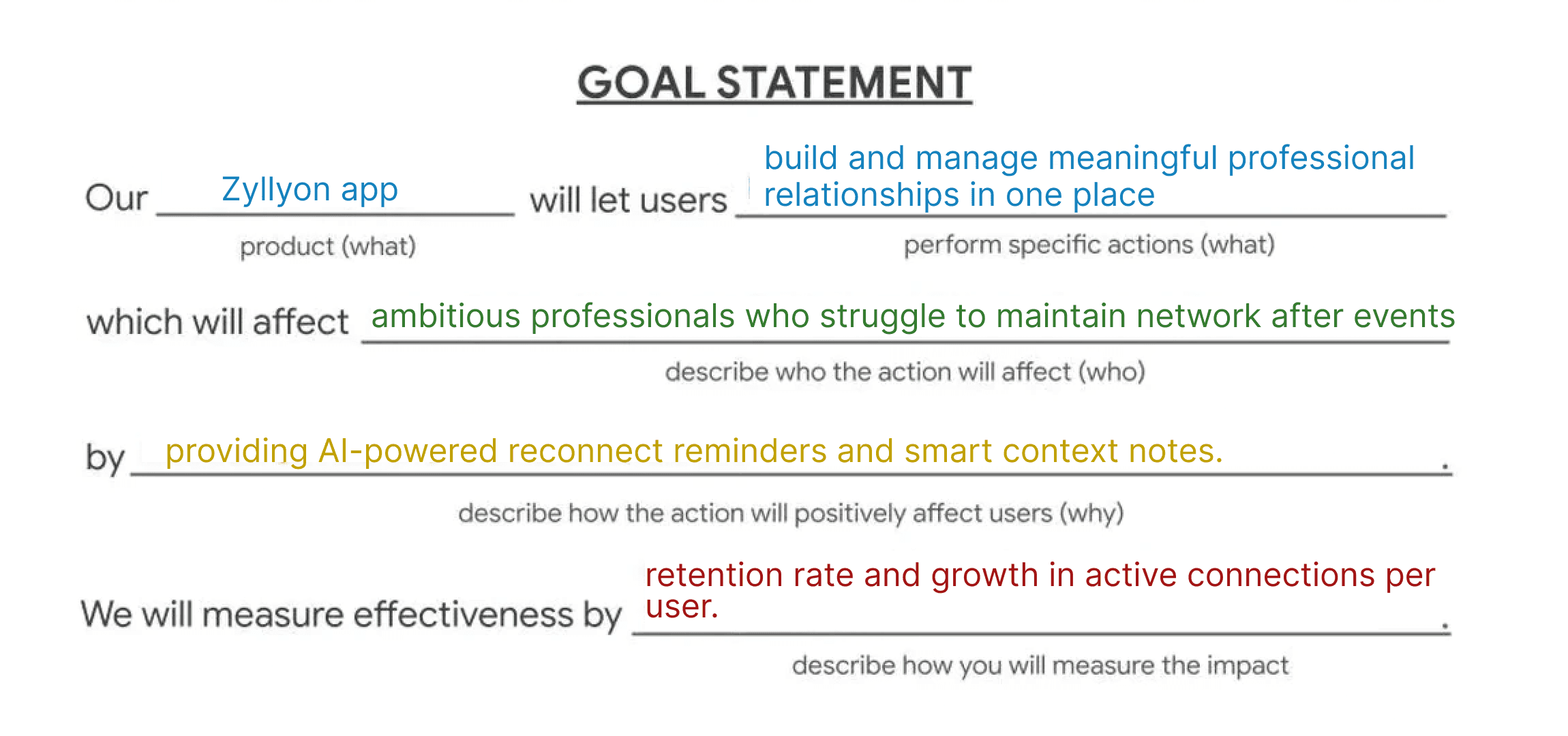 GOAL STATEMENT

Our Zyllyon app will let users build and manage meaningful professional relationships in one place

product (what)

perform specific actions (what)

which will affect ambitious professionals who struggle to maintain network after events

describe who the action will affect (who)

by providing AI-powered reconnect reminders and smart context notes. .

describe how the action will positively affect users (why)

We will measure effectiveness by retention rate and growth in active connections per user. .

describe how you will measure the impact